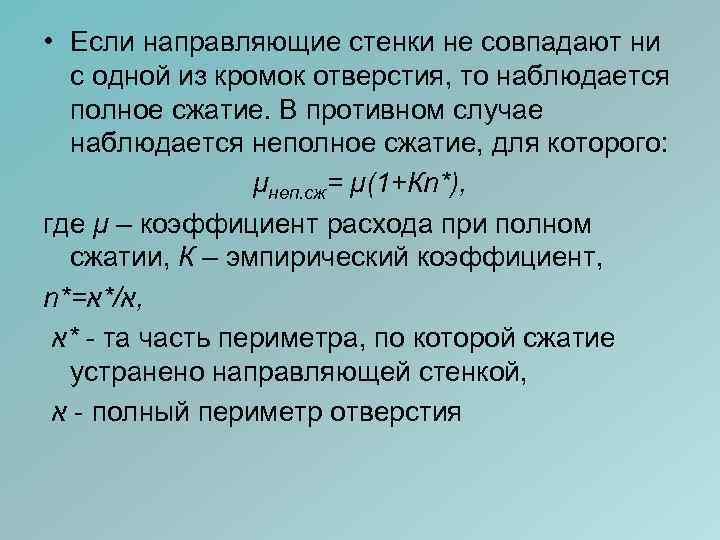 • Если направляющие стенки не совпадают ни с одной из кромок отверстия, то наблюдается полное сжатие. В противном случае наблюдается неполное сжатие, для которого:

$\mu_{неп.сж} = \mu(1+Kn^*)$,

где $\mu$ – коэффициент расхода при полном сжатии, $K$ – эмпирический коэффициент,

$n^*=\varkappa^*/\varkappa$,

$\varkappa^*$ - та часть периметра, по которой сжатие устранено направляющей стенкой,

$\varkappa$ - полный периметр отверстия